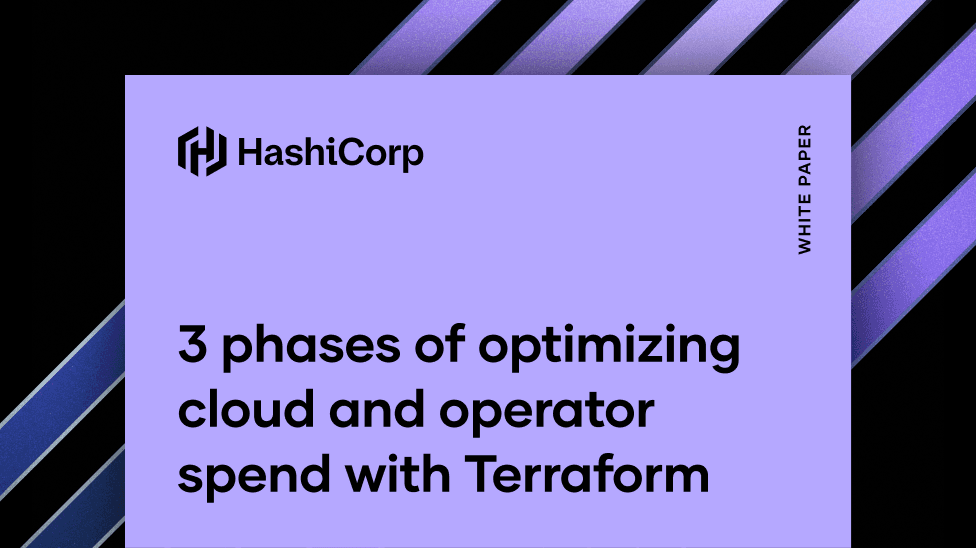 HashiCorp

WHITE PAPER

3 phases of optimizing cloud and operator spend with Terraform